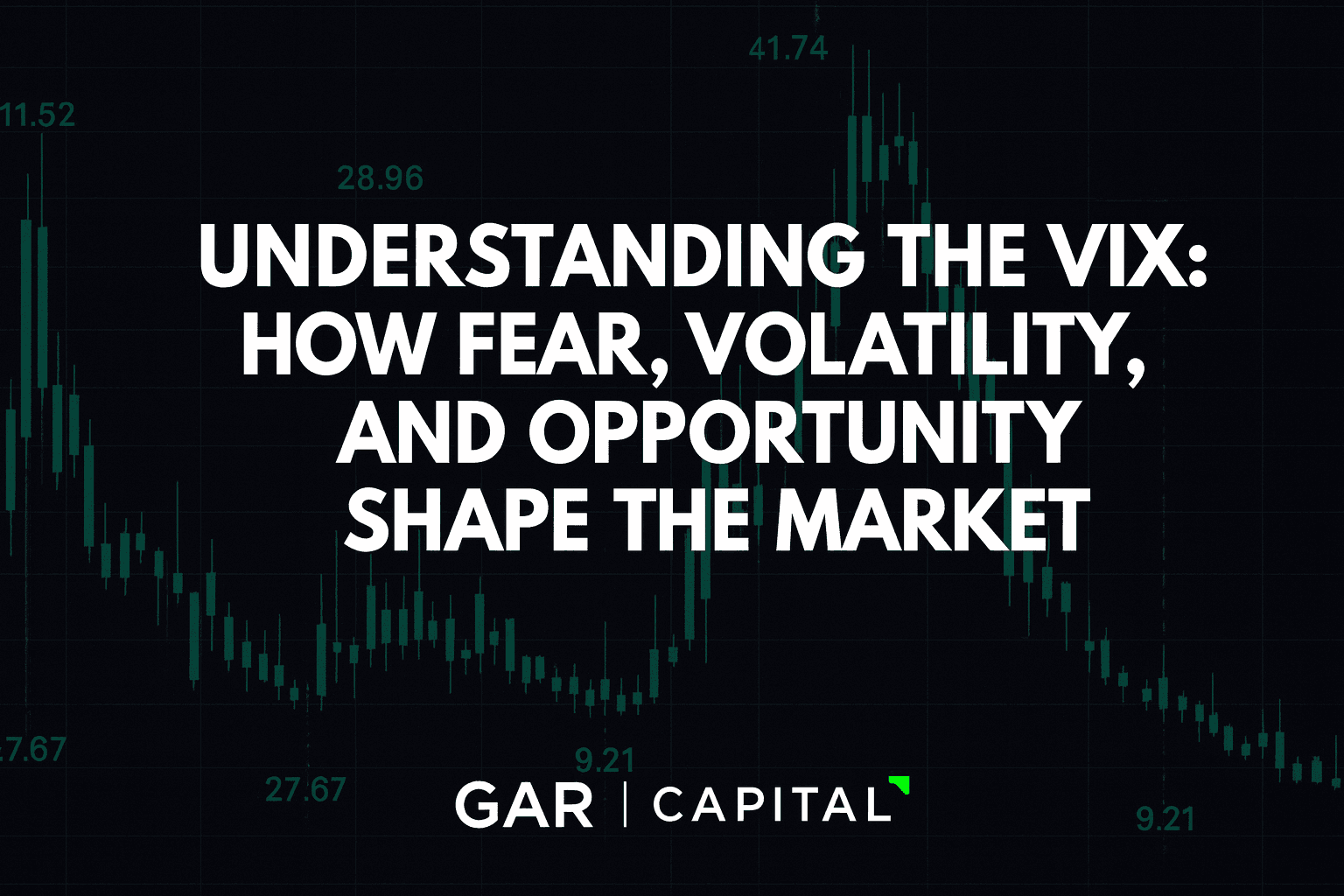 41.74

11.52

28.96

UNDERSTANDING THE VIX: HOW FEAR, VOLATILITY, AND OPPORTUNITY SHAPE THE MARKET

7.67

9.21

27.67

GAR | CAPITAL

9.21